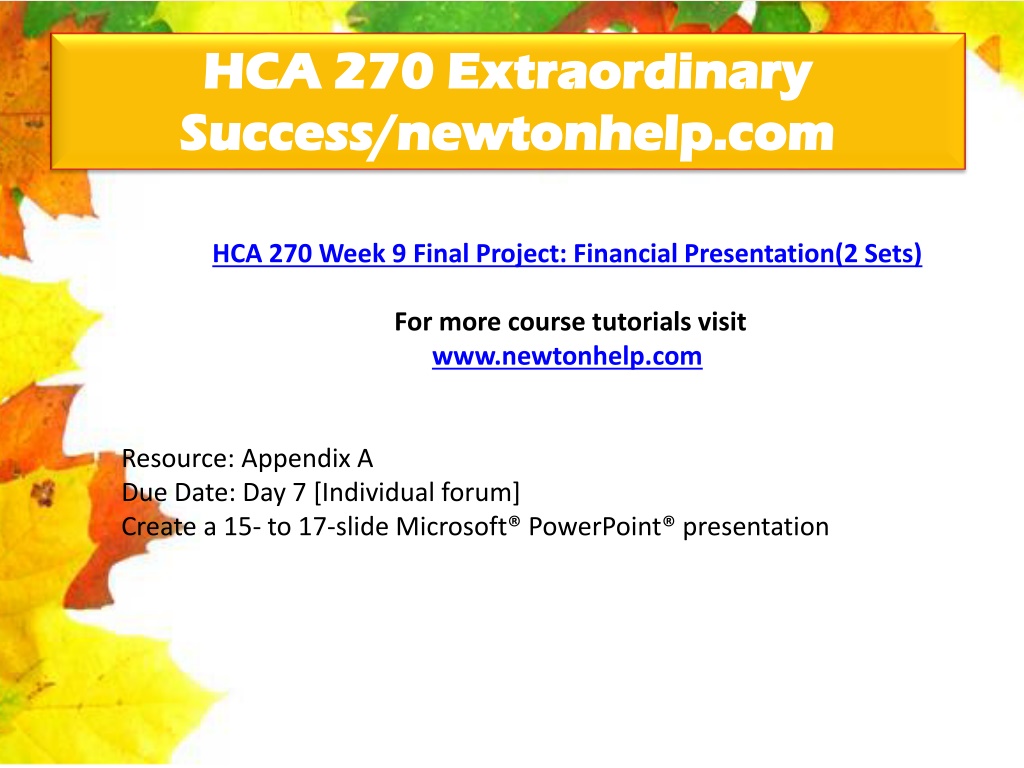 HCA 270 Extraordinary Success/newtonhelp.com

HCA 270 Week 9 Final Project: Financial Presentation(2 Sets)

For more course tutorials visit
www.newtonhelp.com

Resource: Appendix A
Due Date: Day 7 [Individual forum]
Create a 15- to 17-slide Microsoft® PowerPoint® presentation